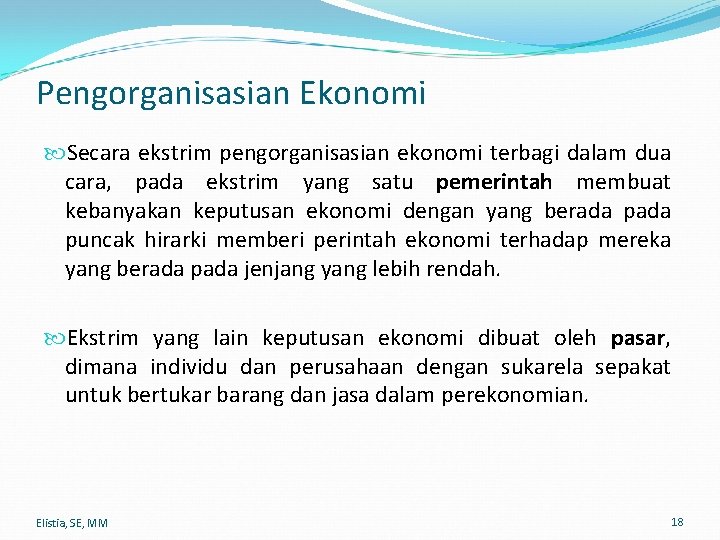 Pengorganisasian Ekonomi

Secara ekstrim pengorganisasian ekonomi terbagi dalam dua cara, pada ekstrim yang satu pemerintah membuat kebanyakan keputusan ekonomi dengan yang berada pada puncak hirarki memberi perintah ekonomi terhadap mereka yang berada pada jenjang yang lebih rendah.

Ekstrim yang lain keputusan ekonomi dibuat oleh pasar, dimana individu dan perusahaan dengan sukarela sepakat untuk bertukar barang dan jasa dalam perekonomian.

Elistia, SE, MM

18